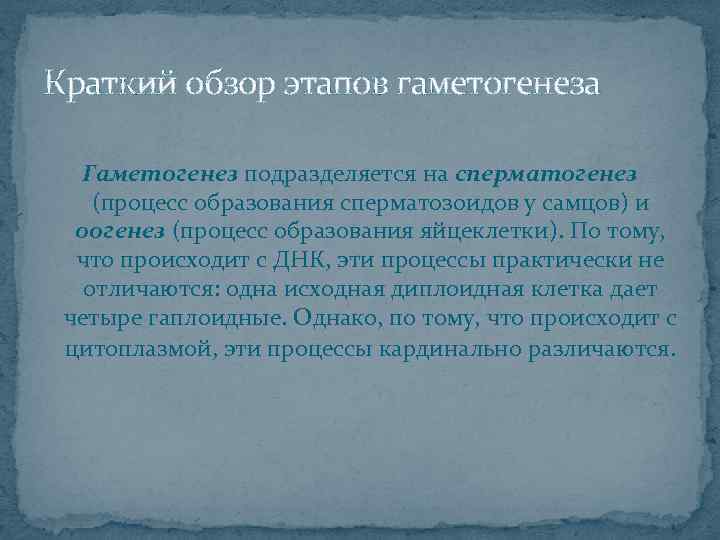 Краткий обзор этапов гаметогенеза

Гаметогенез подразделяется на сперматогенез (процесс образования сперматозоидов у самцов) и оогенез (процесс образования яйцеклетки). По тому, что происходит с ДНК, эти процессы практически не отличаются: одна исходная диплоидная клетка дает четыре гаплоидные. Однако, по тому, что происходит с цитоплазмой, эти процессы кардинально различаются.